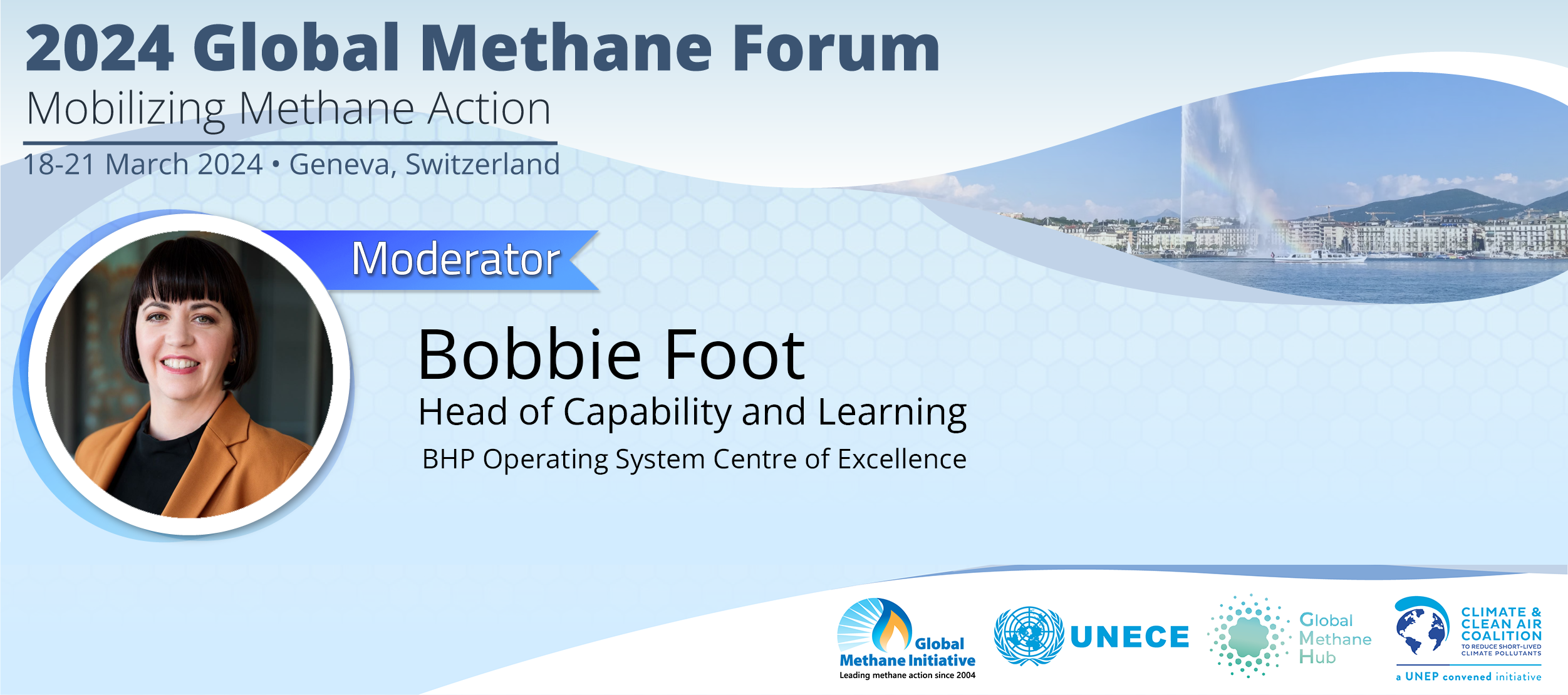 2024 Global Methane Forum
Mobilizing Methane Action
18-21 March 2024 • Geneva, Switzerland

Moderator

Bobbie Foot
Head of Capability and Learning
BHP Operating System Centre of Excellence

Global Methane Initiative
Leading methane action since 2004

UNECE

Global Methane Hub

CLIMATE & CLEAN AIR COALITION
TO REDUCE SHORT-LIVED CLIMATE POLLUTANTS
a UNEP convened initiative